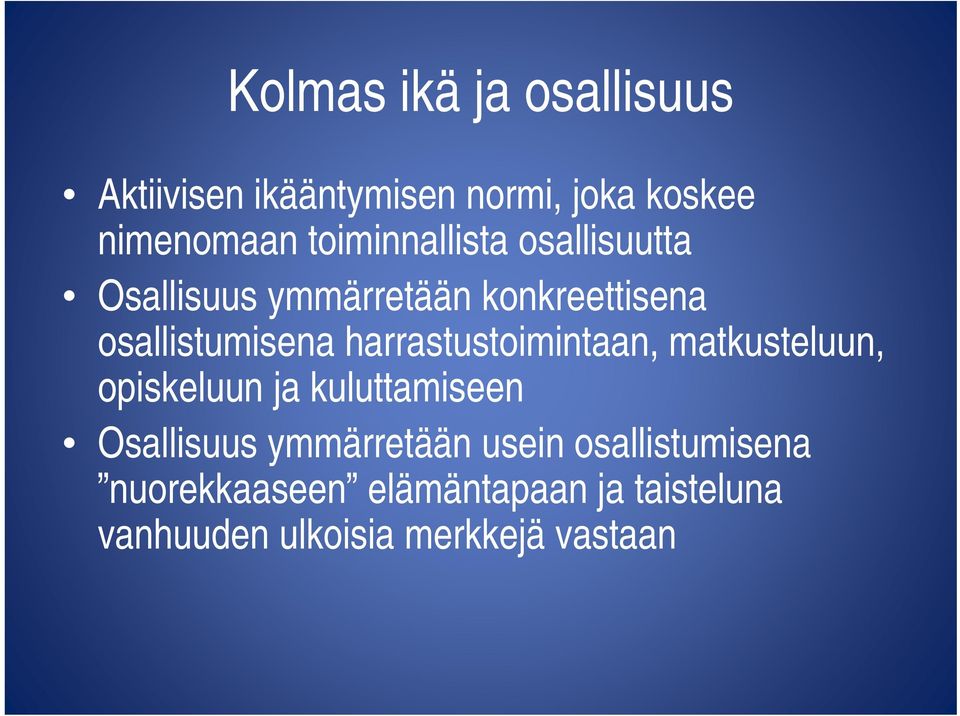 Kolmas ikä ja osallisuus

• Aktiivisen ikääntymisen normi, joka koskee nimenomaan toiminnallista osallisuutta

• Osallisuus ymmärretään konkreettisena osallistumisena harrastustoimintaan, matkusteluun, opiskeluun ja kuluttamiseen

• Osallisuus ymmärretään usein osallistumisena ”nuorekkaaseen” elämäntapaan ja taisteluna vanhuuden ulkoisia merkkejä vastaan